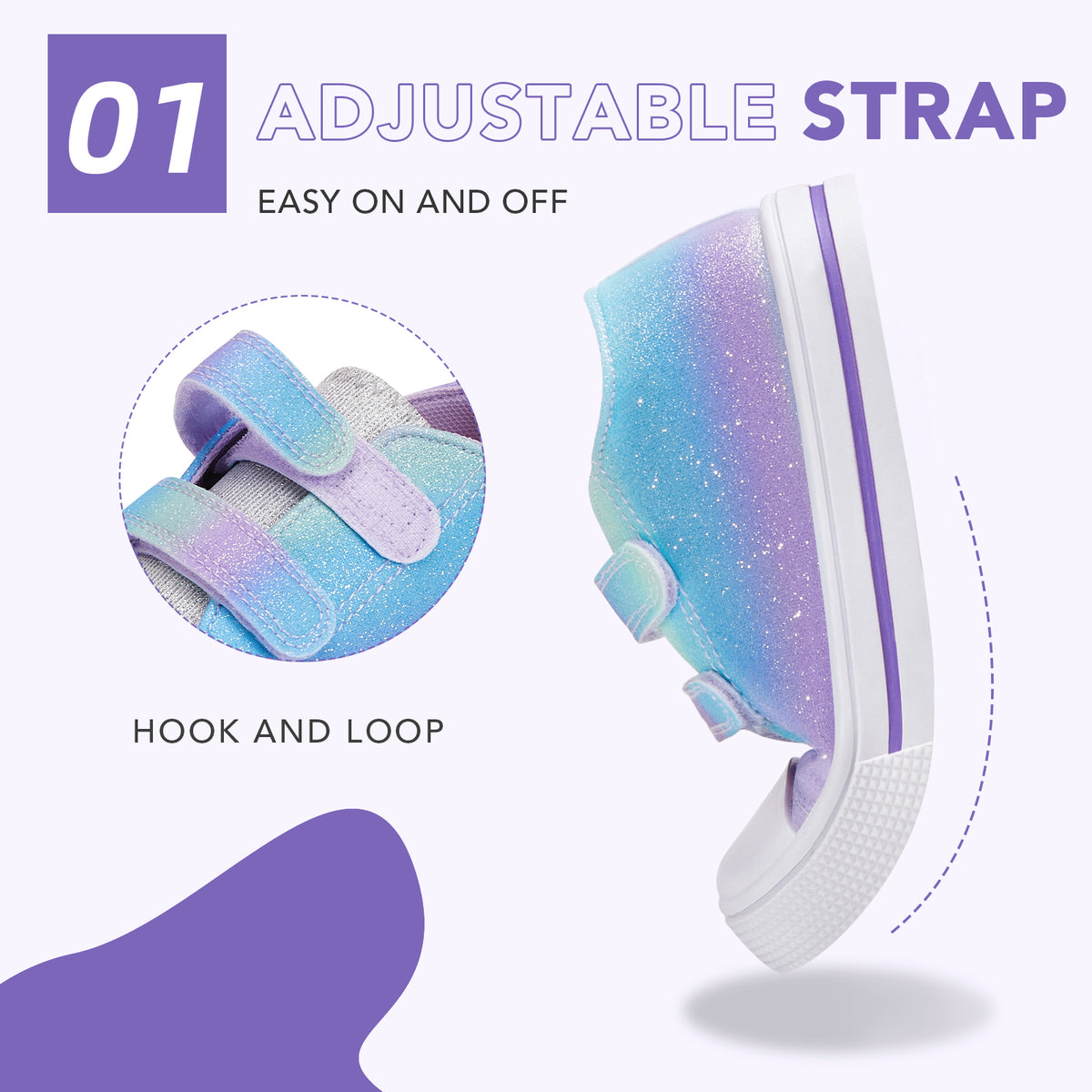 01 ADJUSTABLE STRAP

EASY ON AND OFF

HOOK AND LOOP